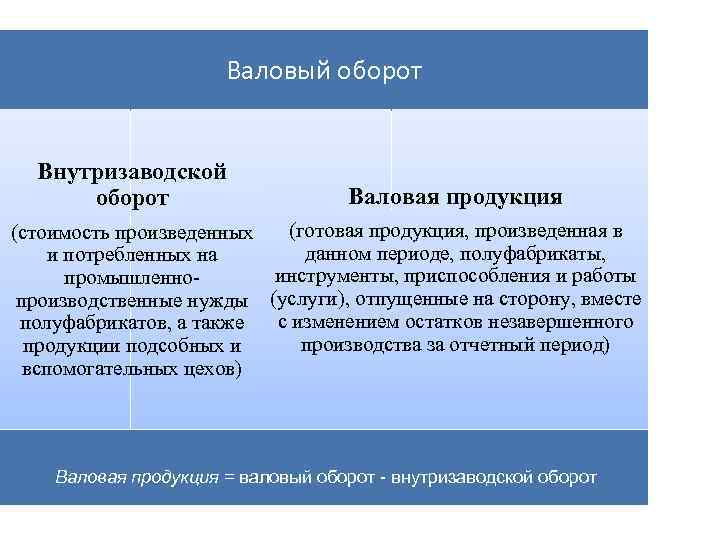 Валовый оборот

Внутризаводской оборот

(стоимость произведенных и потребленных на промышленно-производственные нужды полуфабрикатов, а также продукции подсобных и вспомогательных цехов)

Валовая продукция

(готовая продукция, произведенная в данном периоде, полуфабрикаты, инструменты, приспособления и работы (услуги), отпущенные на сторону, вместе с изменением остатков незавершенного производства за отчетный период)

Валовая продукция = валовый оборот - внутризаводской оборот